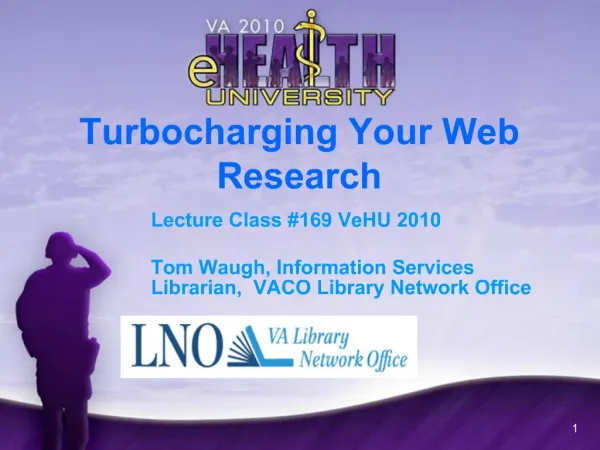 VA 2010
eHEALTH
UNIVERSITY

Turbocharging Your Web Research

Lecture Class #169 VeHU 2010

Tom Waugh, Information Services Librarian, VACO Library Network Office

LNO VA Library Network Office

1